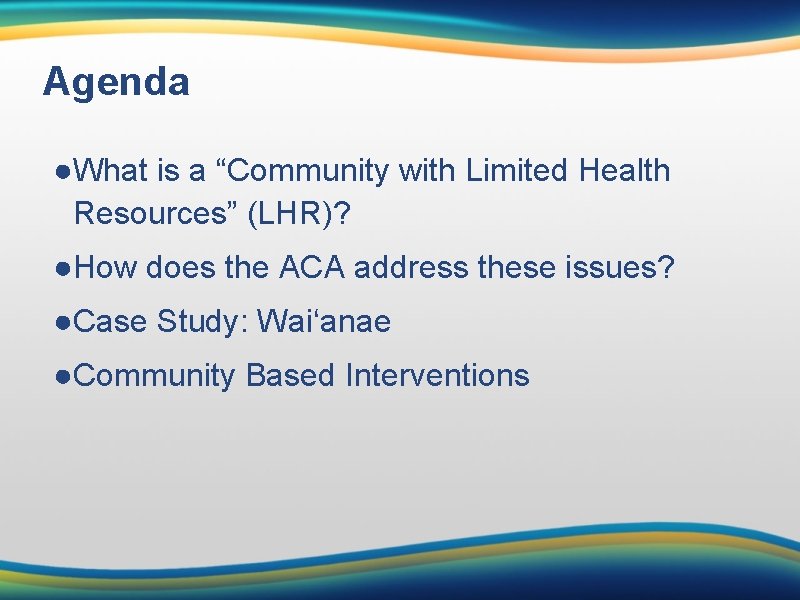 Agenda

●What is a “Community with Limited Health Resources” (LHR)?

●How does the ACA address these issues?

●Case Study: Wai‘anae

●Community Based Interventions